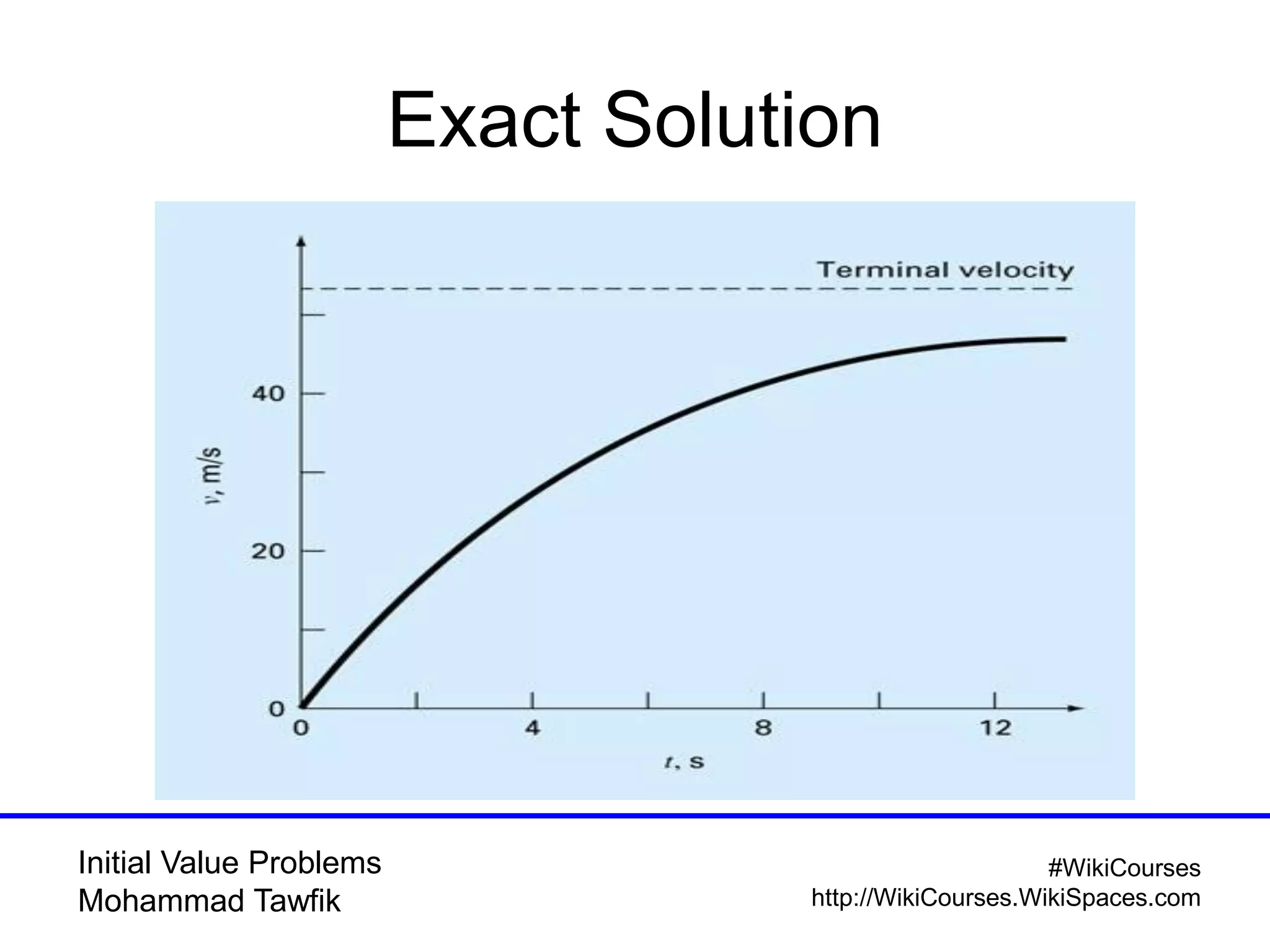 Exact Solution

Terminal velocity

40

20

0

$v$, m/s

0

4

8

12

$t$, s

Initial Value Problems
Mohammad Tawfik

#WikiCourses
http://WikiCourses.WikiSpaces.com